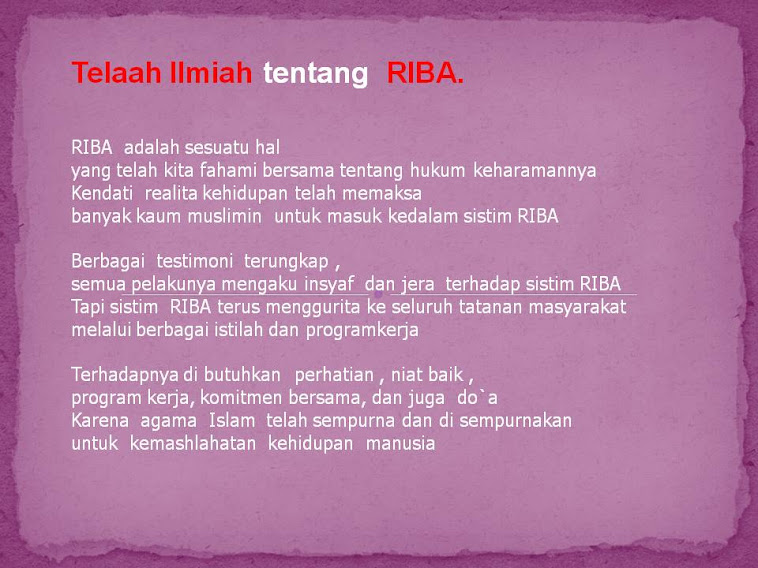 Telaah Ilmiah tentang RIBA.

RIBA adalah sesuatu hal
yang telah kita fahami bersama tentang hukum keharamannya
Kendati realita kehidupan telah memaksa
banyak kaum muslimin untuk masuk kedalam sistim RIBA

Berbagai testimoni terungkap ,
semua pelakunya mengaku insyaf dan jera terhadap sistim RIBA
Tapi sistim RIBA terus menggurita ke seluruh tatanan masyarakat
melalui berbagai istilah dan programkerja

Terhadapnya di butuhkan perhatian , niat baik ,
program kerja, komitmen bersama, dan juga do`a
Karena agama Islam telah sempurna dan di sempurnakan
untuk kemashlahatan kehidupan manusia